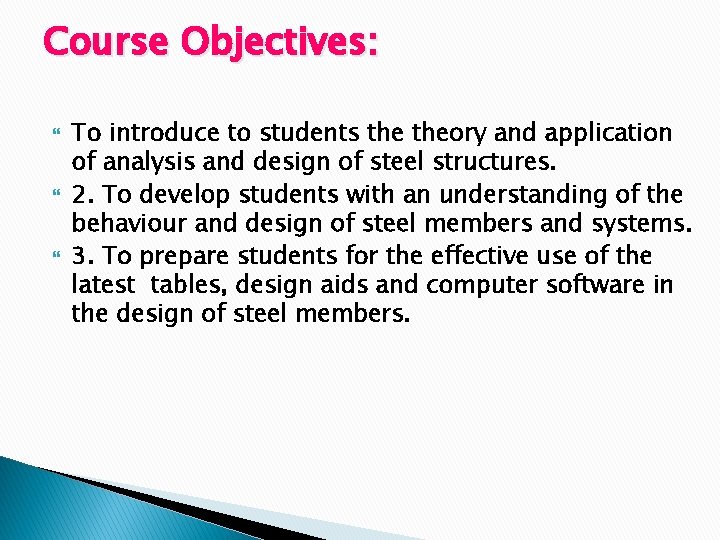 Course Objectives:

To introduce to students the theory and application of analysis and design of steel structures.

2. To develop students with an understanding of the behaviour and design of steel members and systems.

3. To prepare students for the effective use of the latest tables, design aids and computer software in the design of steel members.